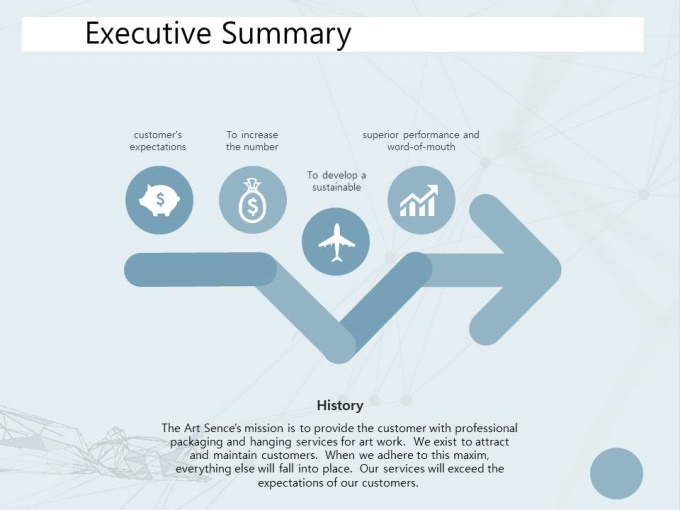 Executive Summary

customer's expectations

To increase the number

To develop a sustainable

superior performance and word-of-mouth

$

$

History

The Art Sence's mission is to provide the customer with professional packaging and hanging services for art work. We exist to attract and maintain customers. When we adhere to this maxim, everything else will fall into place. Our services will exceed the expectations of our customers.